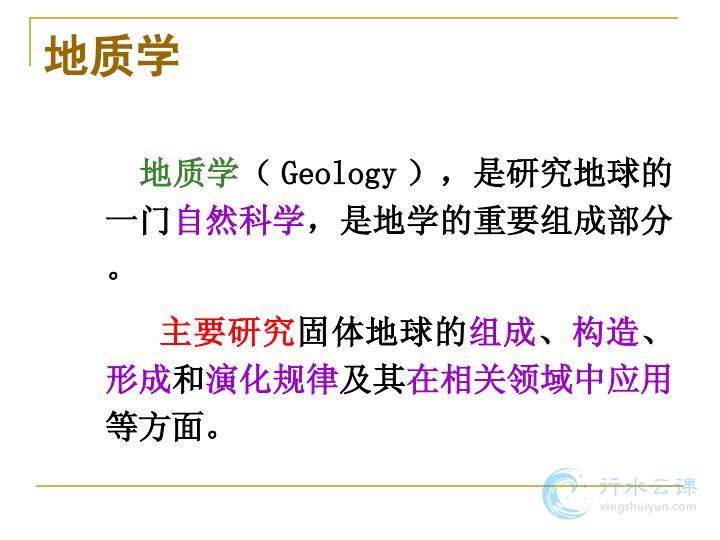 地质学

地质学（ Geology ），是研究地球的一门自然科学，是地学的重要组成部分。

主要研究固体地球的组成、构造、形成和演化规律及其在相关领域中应用等方面。

行水云课
xingshuiyun.com